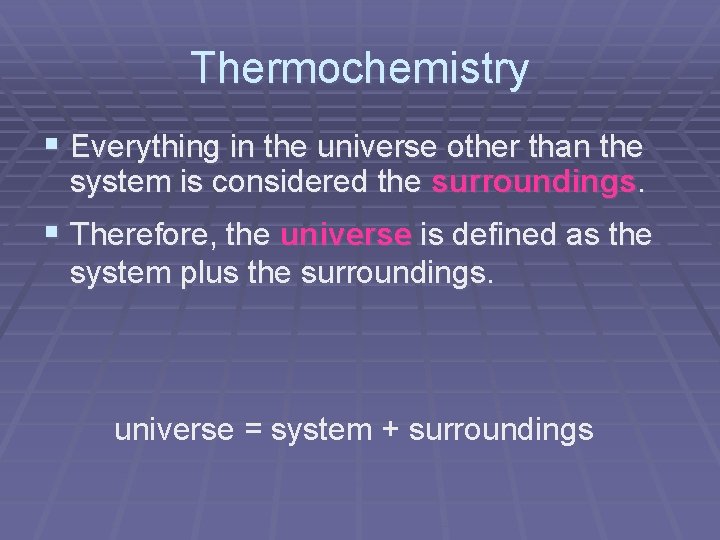 Thermochemistry

▪ Everything in the universe other than the system is considered the surroundings.

▪ Therefore, the universe is defined as the system plus the surroundings.

universe = system + surroundings